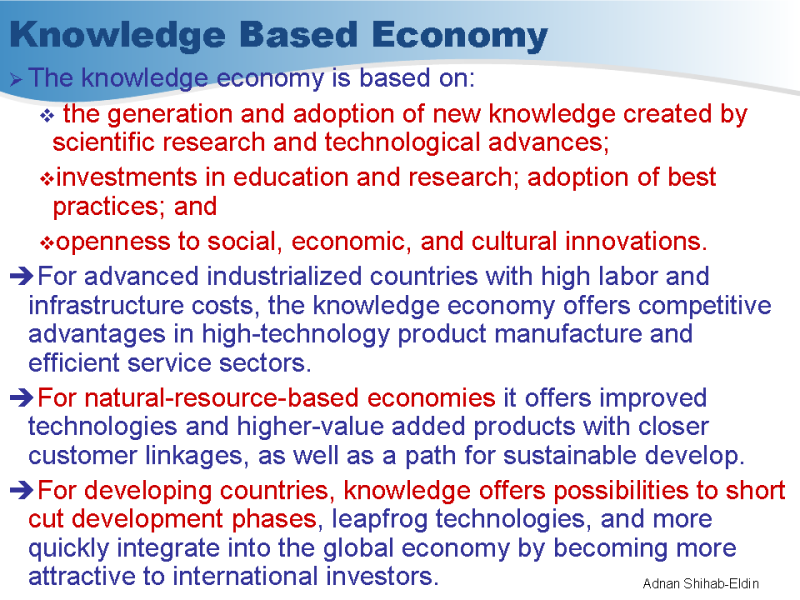 Knowledge Based Economy

➢ The knowledge economy is based on:

❖ the generation and adoption of new knowledge created by scientific research and technological advances;

❖ investments in education and research; adoption of best practices; and

❖ openness to social, economic, and cultural innovations.

➔ For advanced industrialized countries with high labor and infrastructure costs, the knowledge economy offers competitive advantages in high-technology product manufacture and efficient service sectors.

➔ For natural-resource-based economies it offers improved technologies and higher-value added products with closer customer linkages, as well as a path for sustainable develop.

➔ For developing countries, knowledge offers possibilities to short cut development phases, leapfrog technologies, and more quickly integrate into the global economy by becoming more attractive to international investors.

Adnan Shihab-Eldin